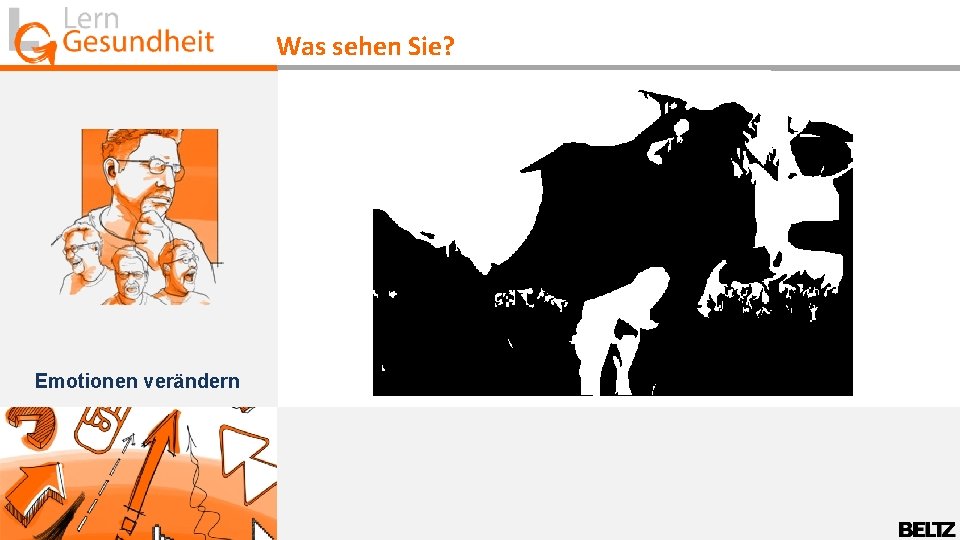 Lern Gesundheit

Was sehen Sie?

Emotionen verändern

BELTZ